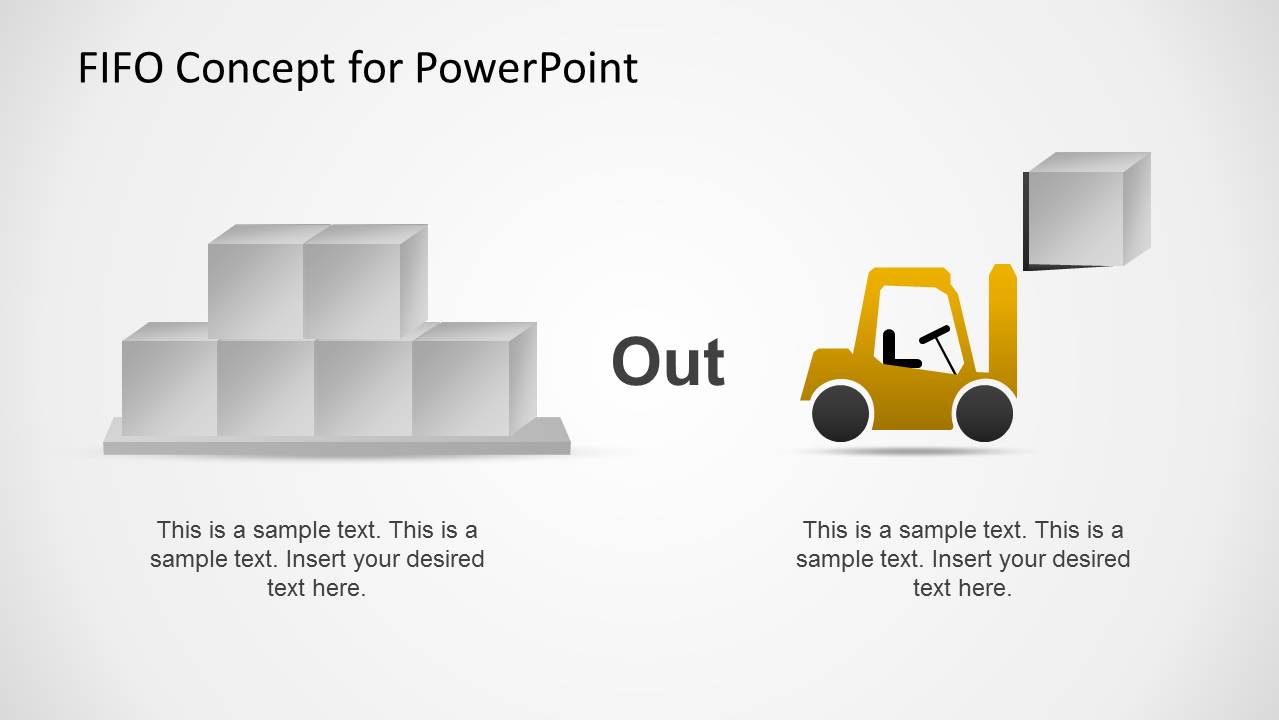 FIFO Concept for PowerPoint

Out

This is a sample text. This is a sample text. Insert your desired text here.

This is a sample text. This is a sample text. Insert your desired text here.